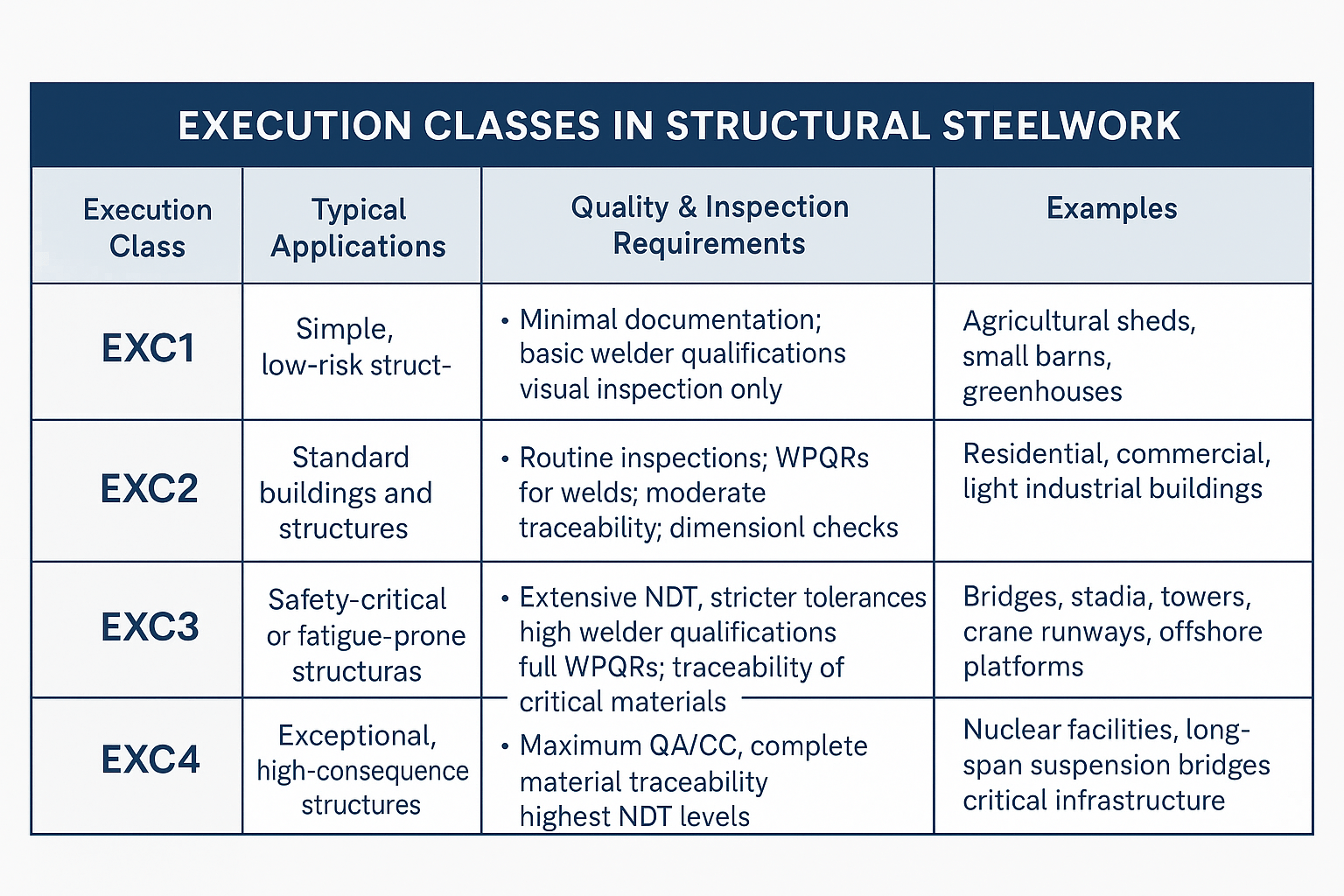 EXECUTION CLASSES IN STRUCTURAL STEELWORK

| Execution Class | Typical Applications | Quality & Inspection Requirements | Examples |
|---|---|---|---|
| EXC1 | Simple, low-risk struct- | • Minimal documentation; basic welder qualifications visual inspection only | Agricultural sheds, small barns, greenhouses |
| EXC2 | Standard buildings and structures | • Routine inspections; WPQRs for welds; moderate traceability; dimensionl checks | Residential, commercial, light industrial buildings |
| EXC3 | Safety-critical or fatigue-prone structuras | • Extensive NDT, stricter tolerances high welder qualifications full WPQRs; traceability of critical materials | Bridges, stadia, towers, crane runways, offshore platforms |
| EXC4 | Exceptional, high-consequence structures | • Maximum QA/CC, complete material traceability highest NDT levels | Nuclear facilities, long-span suspension bridges critical infrastructure |